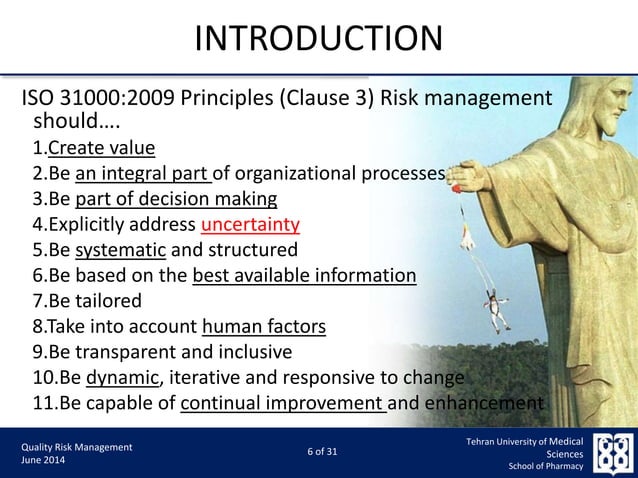 INTRODUCTION

ISO 31000:2009 Principles (Clause 3) Risk management should….

1.Create value
2.Be an integral part of organizational processes
3.Be part of decision making
4.Explicitly address uncertainty
5.Be systematic and structured
6.Be based on the best available information
7.Be tailored
8.Take into account human factors
9.Be transparent and inclusive
10.Be dynamic, iterative and responsive to change
11.Be capable of continual improvement and enhancement

Quality Risk Management
June 2014

6 of 31

Tehran University of Medical Sciences
School of Pharmacy